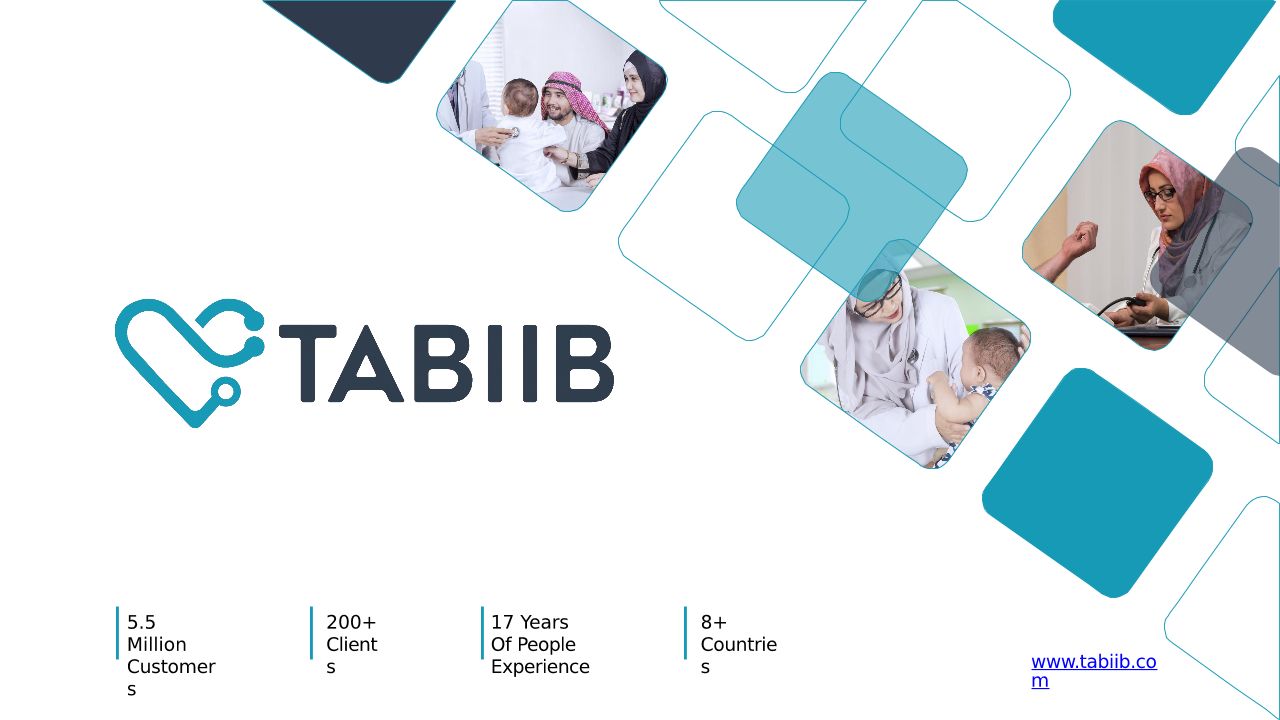 TABIIB

5.5 Million Customers

200+ Clients

17 Years Of People Experience

8+ Countries

www.tabiib.com